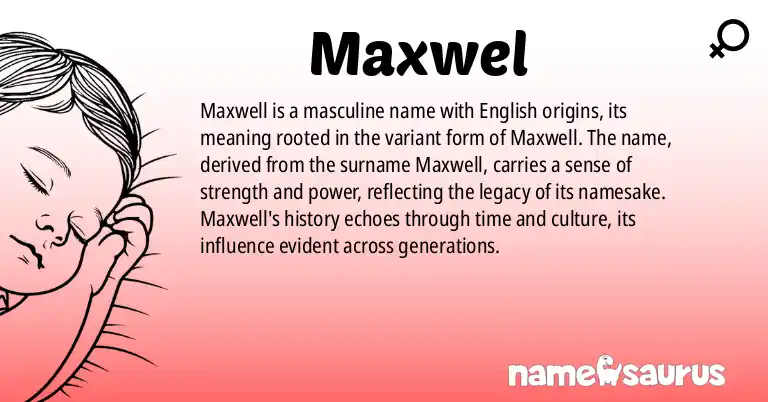 Maxwel

Maxwell is a masculine name with English origins, its meaning rooted in the variant form of Maxwell. The name, derived from the surname Maxwell, carries a sense of strength and power, reflecting the legacy of its namesake. Maxwell's history echoes through time and culture, its influence evident across generations.

namesaurus